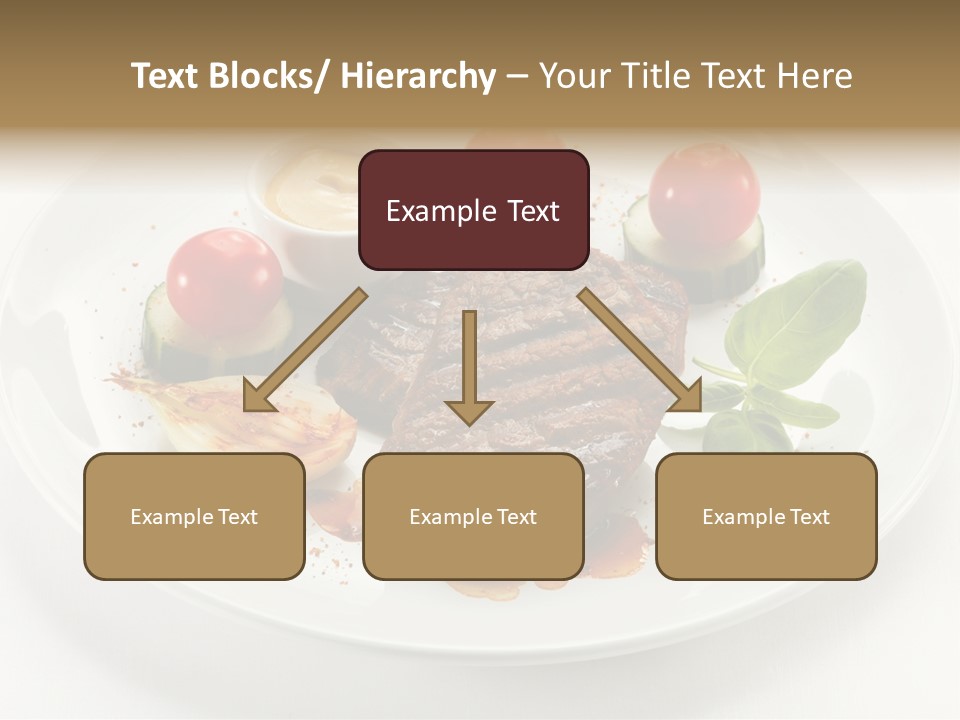 Text Blocks/ Hierarchy – Your Title Text Here

Example Text

Example Text

Example Text

Example Text